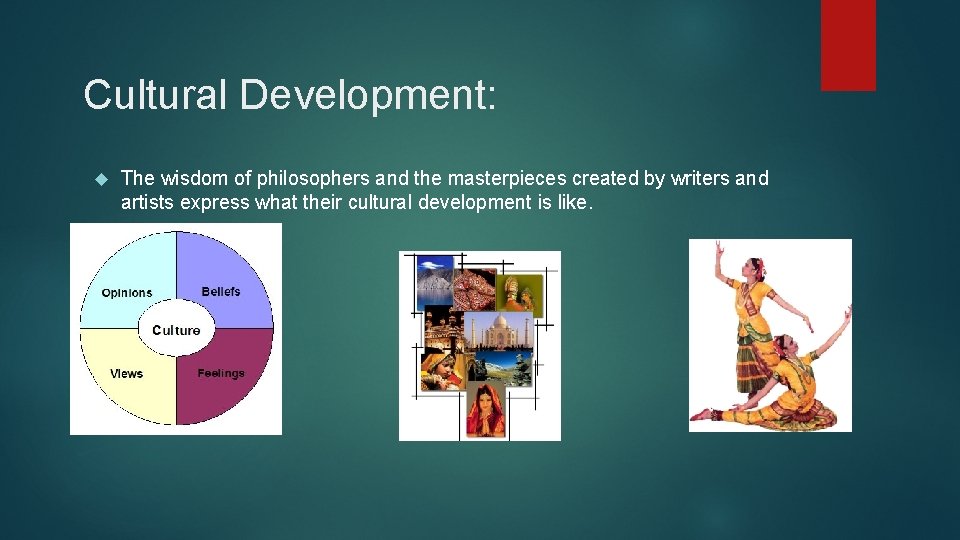 Cultural Development:

The wisdom of philosophers and the masterpieces created by writers and artists express what their cultural development is like.

Opinions
Beliefs
Culture
Views
Feelings